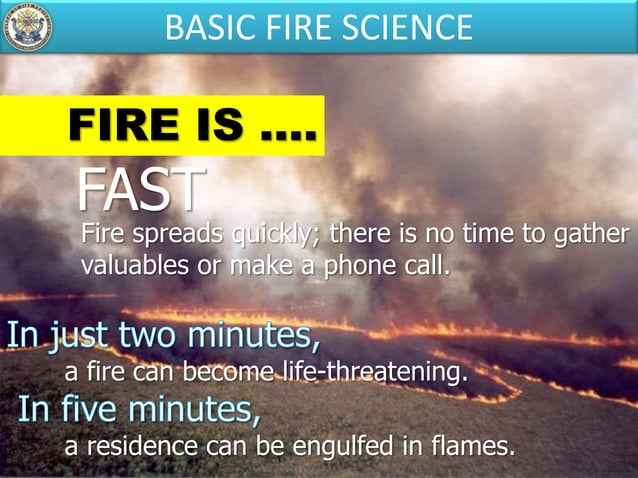 BASIC FIRE SCIENCE

FIRE IS ....

FAST

Fire spreads quickly; there is no time to gather valuables or make a phone call.

In just two minutes,
a fire can become life-threatening.

In five minutes,
a residence can be engulfed in flames.